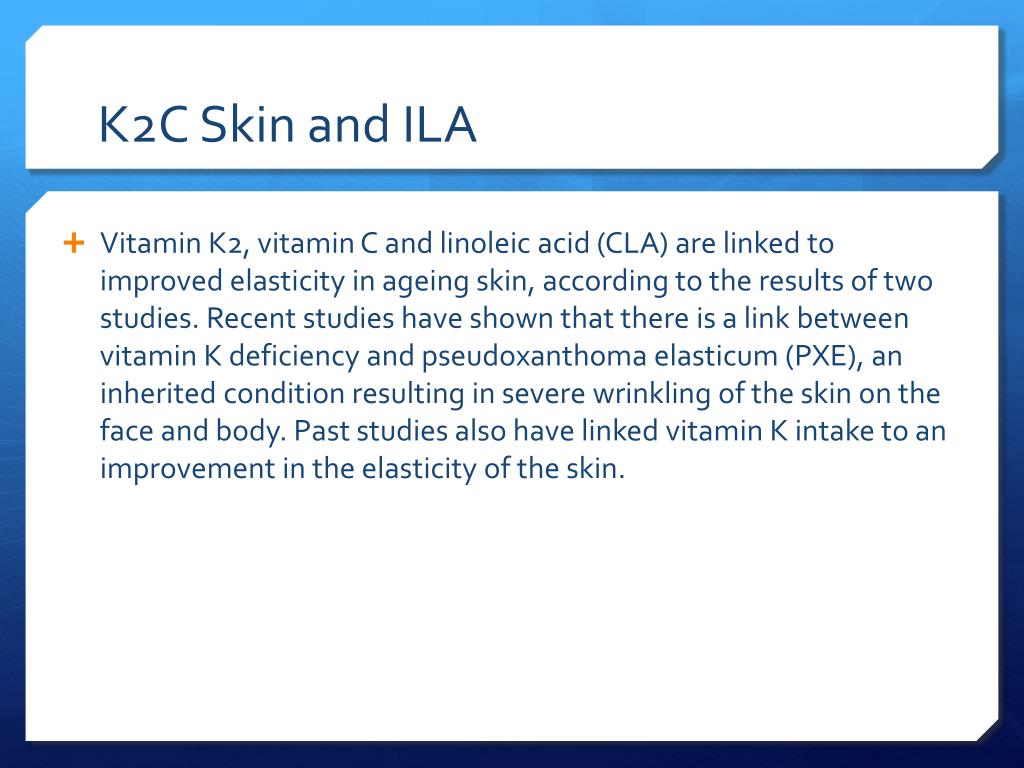 K2C Skin and ILA

+ Vitamin K2, vitamin C and linoleic acid (CLA) are linked to improved elasticity in ageing skin, according to the results of two studies. Recent studies have shown that there is a link between vitamin K deficiency and pseudoxanthoma elasticum (PXE), an inherited condition resulting in severe wrinkling of the skin on the face and body. Past studies also have linked vitamin K intake to an improvement in the elasticity of the skin.